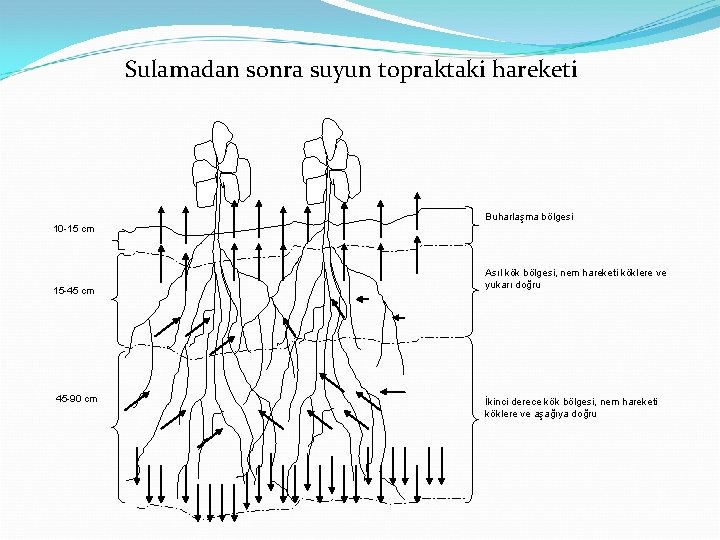 Sulamadan sonra suyun topraktaki hareketi

10-15 cm

15-45 cm

45-90 cm

Buharlaşma bölgesi

Asıl kök bölgesi, nem hareketi köklere ve yukarı doğru

İkinci derece kök bölgesi, nem hareketi köklere ve aşağıya doğru